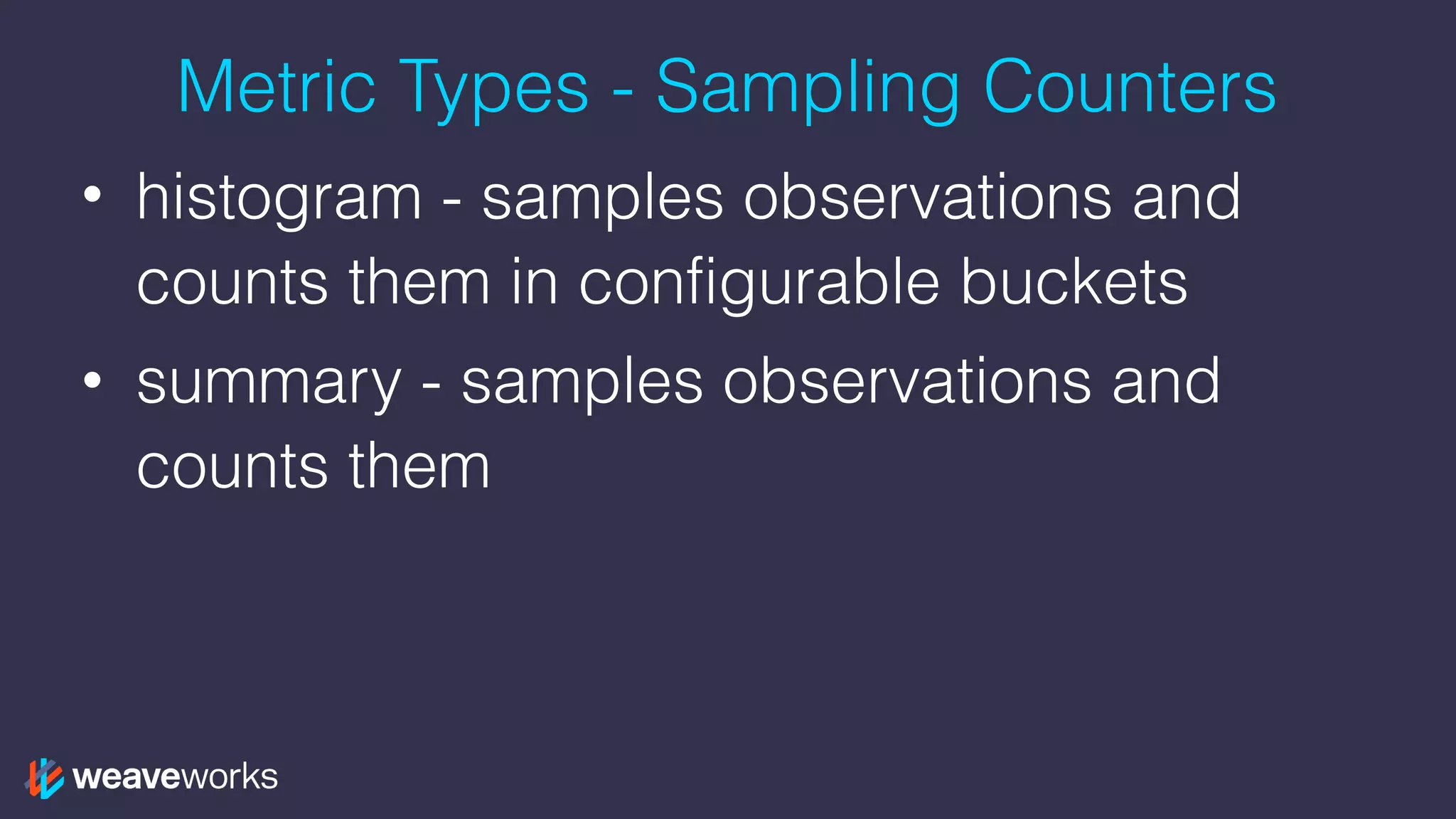 Metric Types - Sampling Counters

• histogram - samples observations and counts them in configurable buckets

• summary - samples observations and counts them

weaveworks